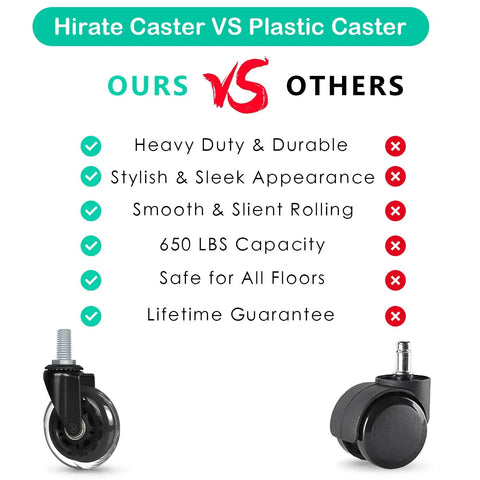 Hirate Caster VS Plastic Caster

OURS VS OTHERS

Heavy Duty & Durable

Stylish & Sleek Appearance

Smooth & Slient Rolling

650 LBS Capacity

Safe for All Floors

Lifetime Guarantee